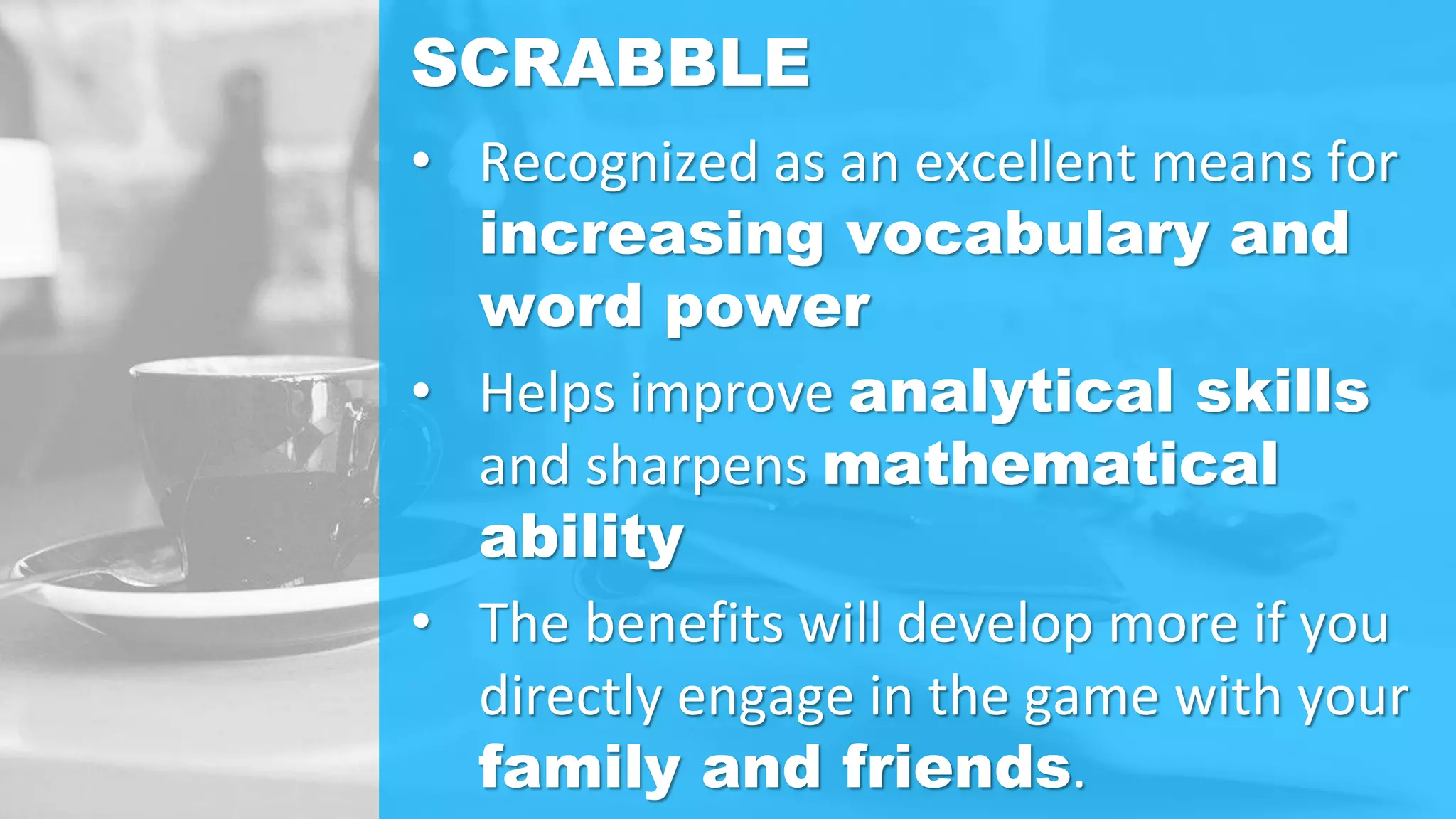 SCRABBLE

• Recognized as an excellent means for increasing vocabulary and word power

• Helps improve analytical skills and sharpens mathematical ability

• The benefits will develop more if you directly engage in the game with your family and friends.